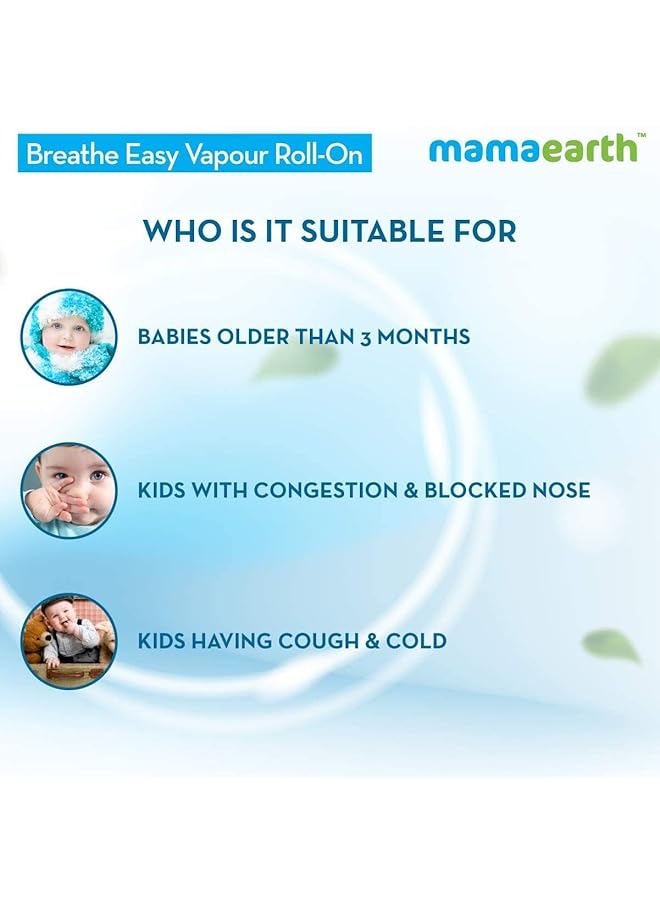 Breathe Easy Vapour Roll-On

mamaearth™

WHO IS IT SUITABLE FOR

BABIES OLDER THAN 3 MONTHS

KIDS WITH CONGESTION & BLOCKED NOSE

KIDS HAVING COUGH & COLD